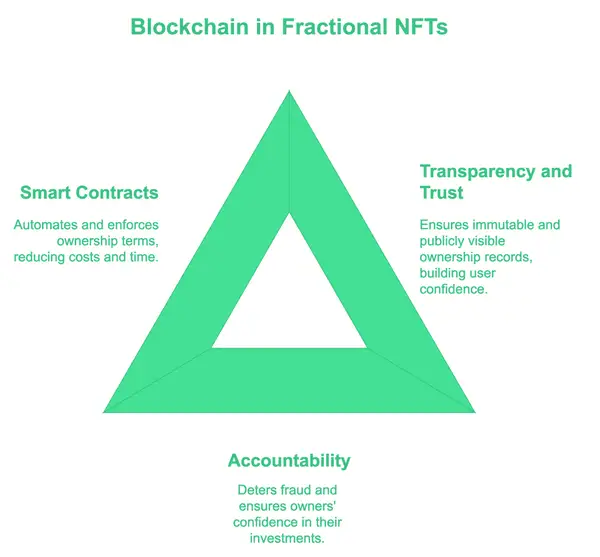 Blockchain in Fractional NFTs

Smart Contracts

Automates and enforces ownership terms, reducing costs and time.

Transparency and Trust

Ensures immutable and publicly visible ownership records, building user confidence.

Accountability

Deters fraud and ensures owners' confidence in their investments.